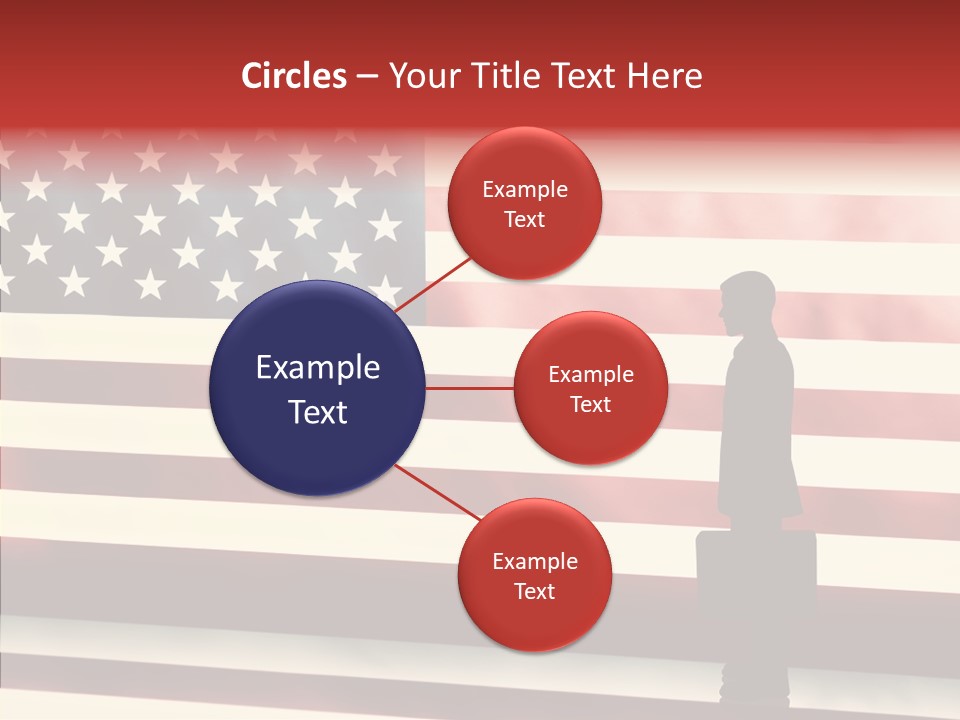 Circles – Your Title Text Here

Example Text

Example Text

Example Text

Example Text